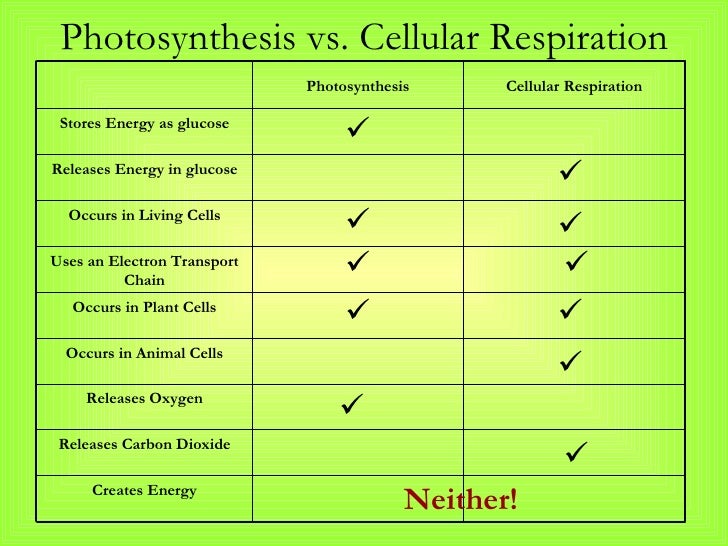 Photosynthesis vs. Cellular Respiration

|  | Photosynthesis | Cellular Respiration |
|---|---|---|
| Stores Energy as glucose | ✓ |  |
| Releases Energy in glucose |  | ✓ |
| Occurs in Living Cells | ✓ | ✓ |
| Uses an Electron Transport Chain | ✓ | ✓ |
| Occurs in Plant Cells | ✓ | ✓ |
| Occurs in Animal Cells |  | ✓ |
| Releases Oxygen | ✓ |  |
| Releases Carbon Dioxide |  | ✓ |
| Creates Energy | Neither! |  |